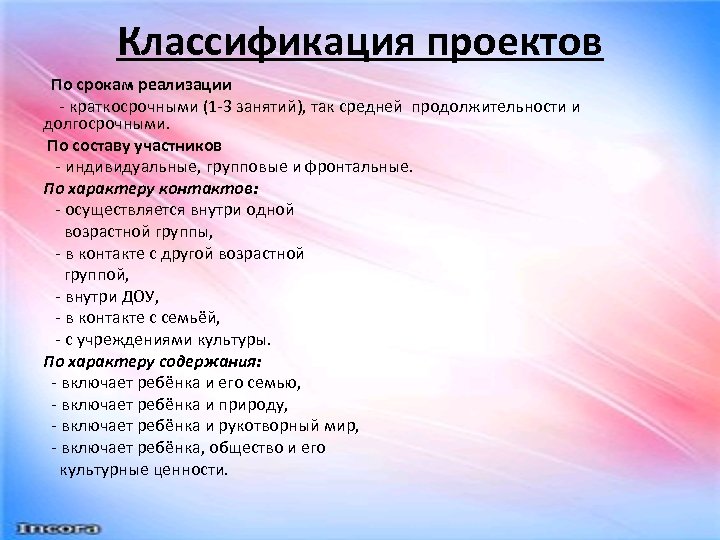 Классификация проектов

По срокам реализации

- краткосрочными (1-3 занятий), так средней продолжительности и долгосрочными.

По составу участников

- индивидуальные, групповые и фронтальные.

По характеру контактов:

- осуществляется внутри одной возрастной группы,
- в контакте с другой возрастной группой,
- внутри ДОУ,
- в контакте с семьёй,
- с учреждениями культуры.

По характеру содержания:

- включает ребёнка и его семью,
- включает ребёнка и природу,
- включает ребёнка и рукотворный мир,
- включает ребёнка, общество и его культурные ценности.

Incora